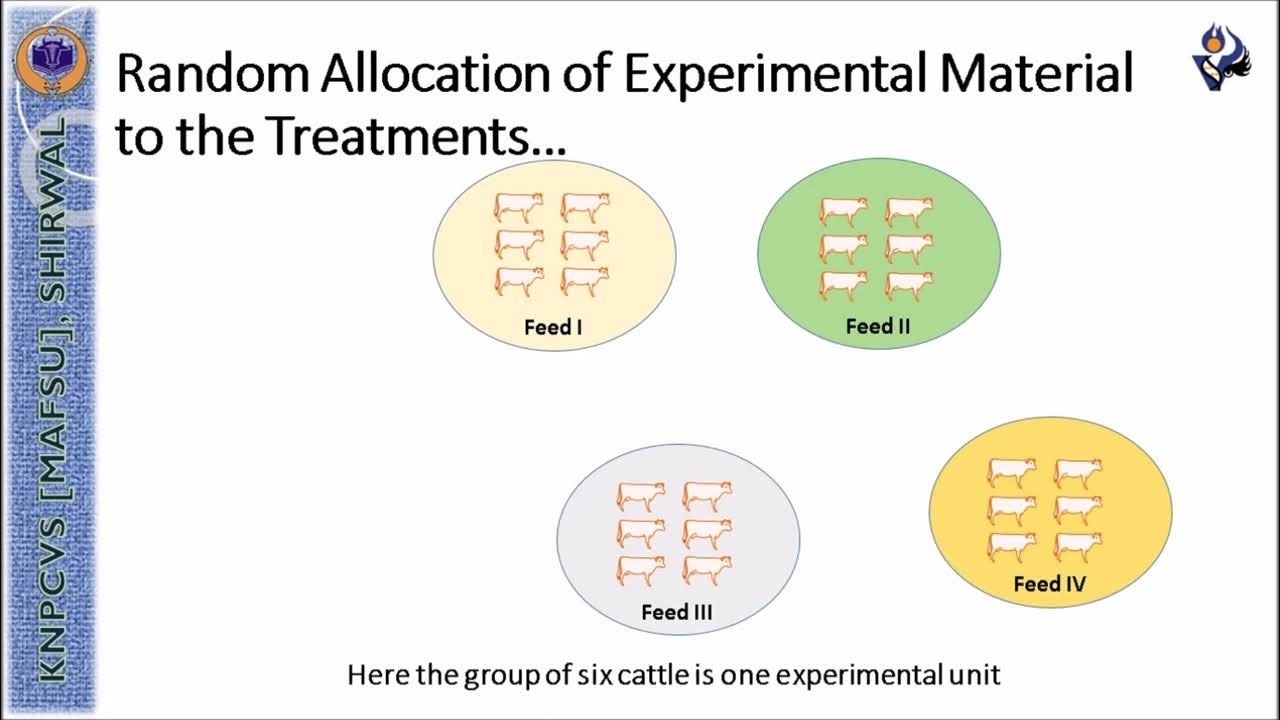 KNPCVS [MAFSU], SHIRWAL

Random Allocation of Experimental Material to the Treatments…

Feed I

Feed II

Feed III

Feed IV

Here the group of six cattle is one experimental unit